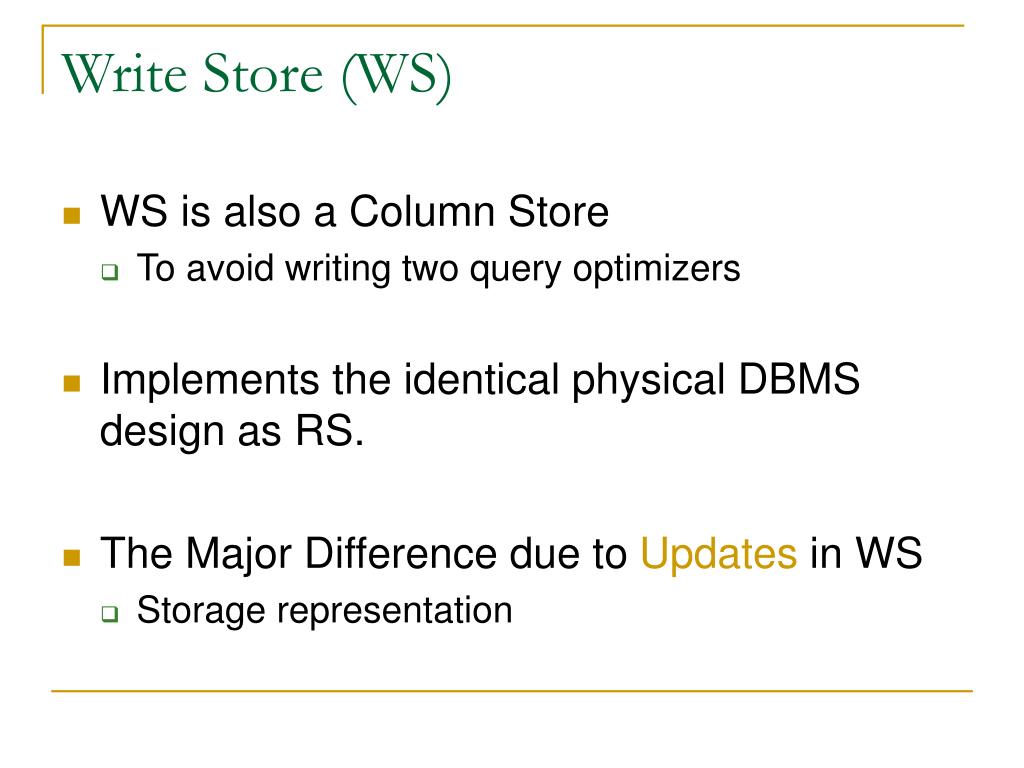 Write Store (WS)

WS is also a Column Store
To avoid writing two query optimizers

Implements the identical physical DBMS design as RS.

The Major Difference due to Updates in WS
Storage representation